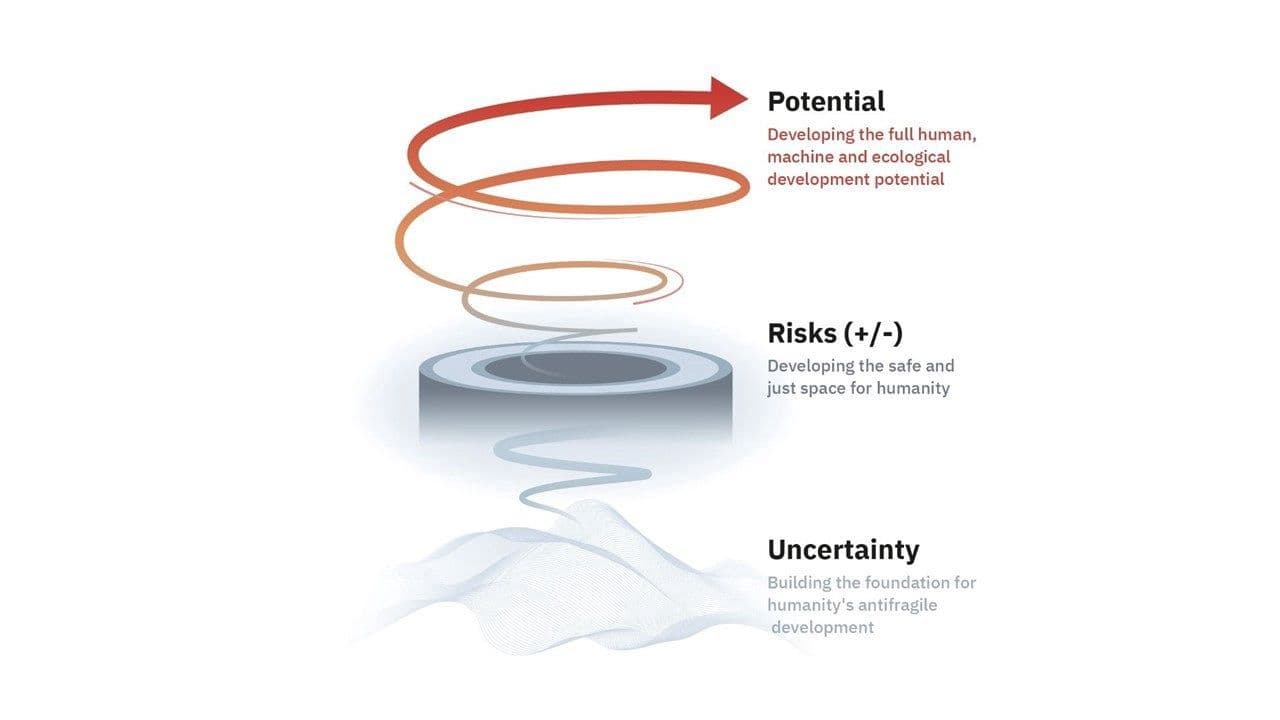 Potential
Developing the full human, machine and ecological development potential

Risks (+/-)
Developing the safe and just space for humanity

Uncertainty
Building the foundation for humanity's antifragile development